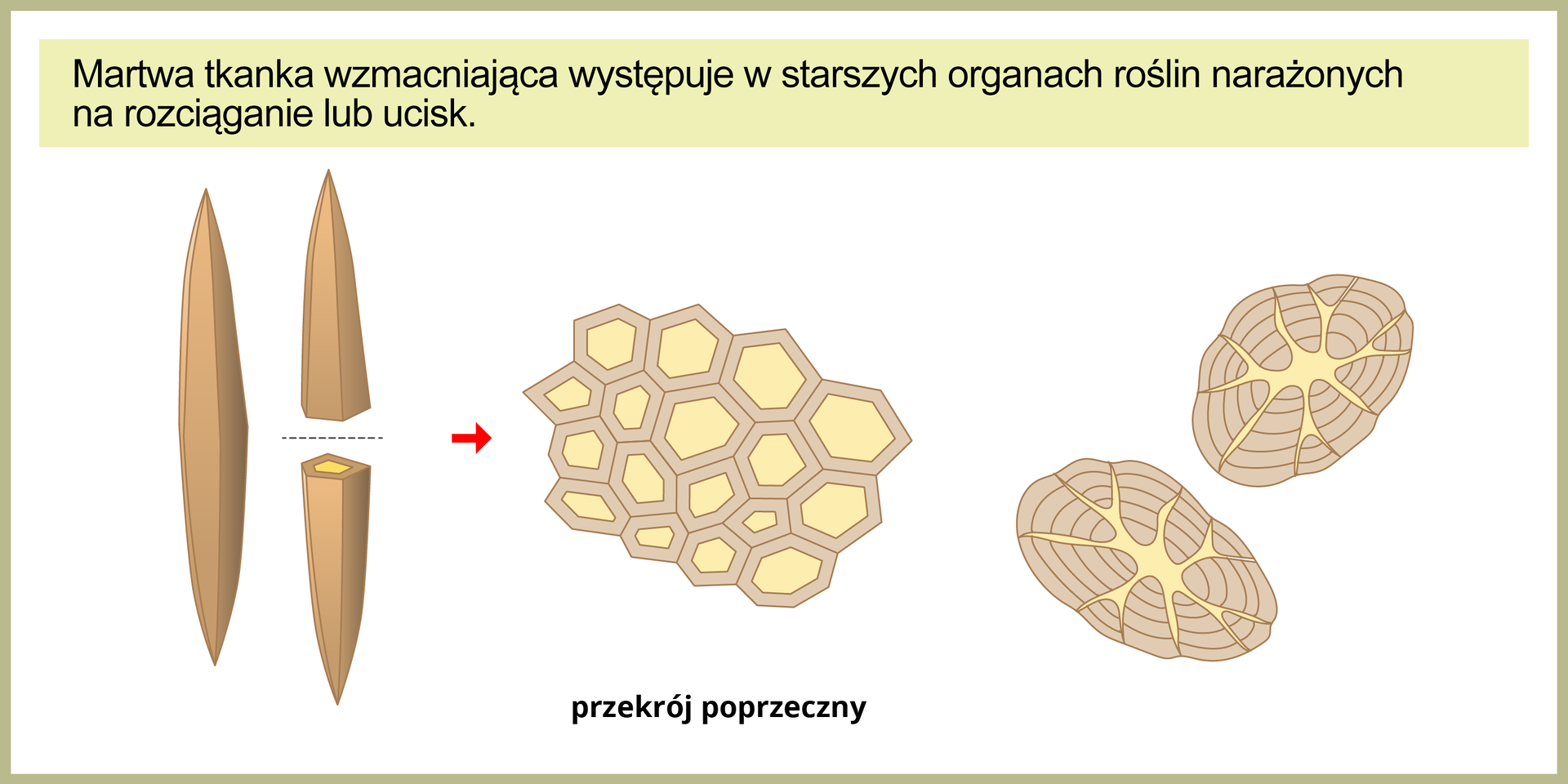 Martwa tkanka wzmacniająca występuje w starszych organach roślin narażonych na rozciąganie lub ucisk.

przekrój poprzeczny